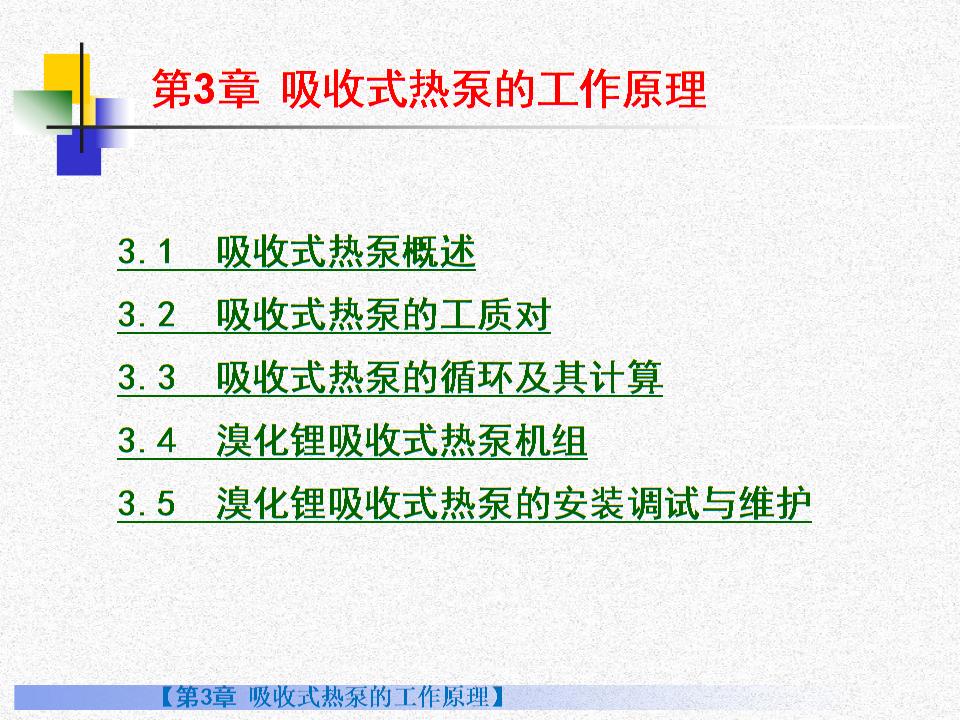 第3章 吸收式热泵的工作原理

3.1 吸收式热泵概述
3.2 吸收式热泵的工质对
3.3 吸收式热泵的循环及其计算
3.4 溴化锂吸收式热泵机组
3.5 溴化锂吸收式热泵的安装调试与维护

【第3章 吸收式热泵的工作原理】